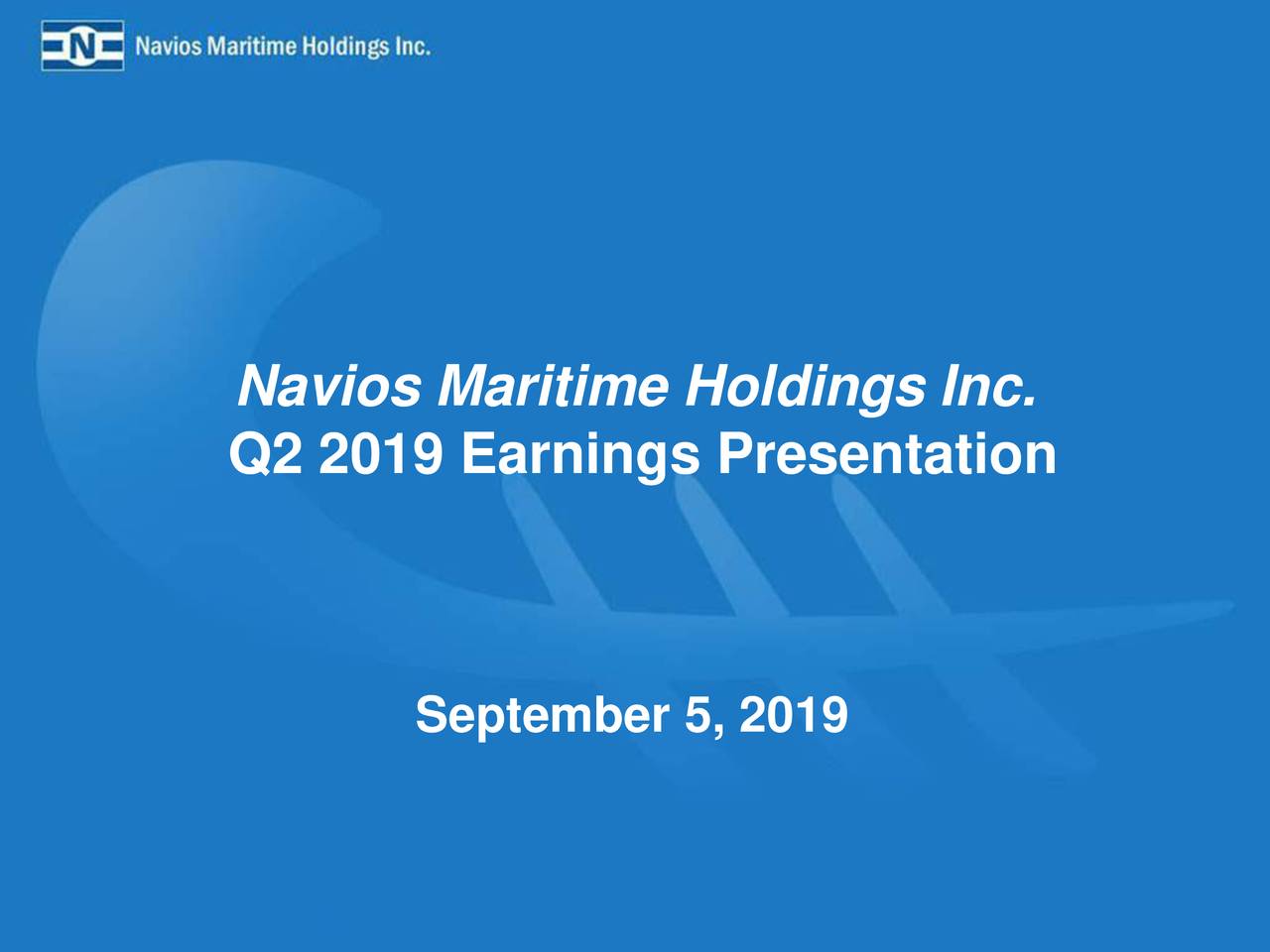 N Navios Maritime Holdings Inc.

Navios Maritime Holdings Inc.
Q2 2019 Earnings Presentation

September 5, 2019